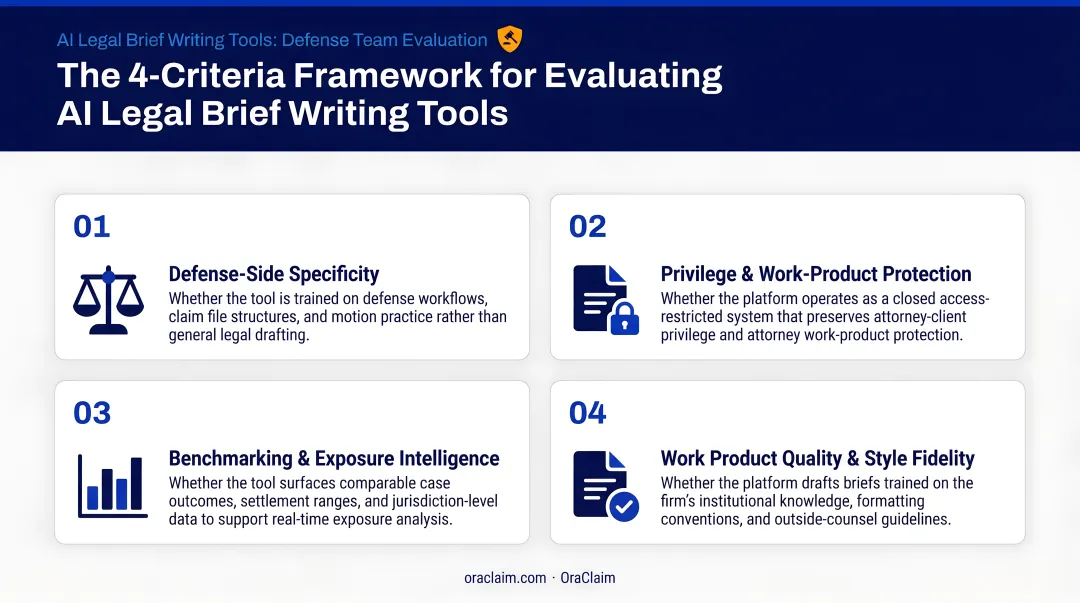 AI Legal Brief Writing Tools: Defense Team Evaluation

The 4-Criteria Framework for Evaluating AI Legal Brief Writing Tools

01

Defense-Side Specificity
Whether the tool is trained on defense workflows, claim file structures, and motion practice rather than general legal drafting.

02

Privilege & Work-Product Protection
Whether the platform operates as a closed access-restricted system that preserves attorney-client privilege and attorney work-product protection.

03

Benchmarking & Exposure Intelligence
Whether the tool surfaces comparable case outcomes, settlement ranges, and jurisdiction-level data to support real-time exposure analysis.

04

Work Product Quality & Style Fidelity
Whether the platform drafts briefs trained on the firm's institutional knowledge, formatting conventions, and outside-counsel guidelines.

oraclaim.com · OraClaim